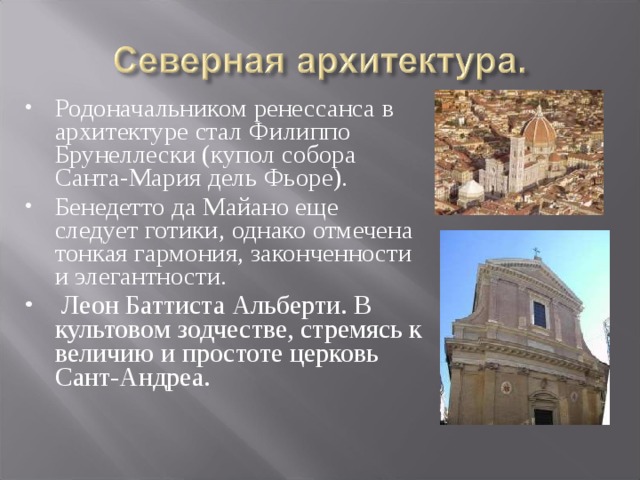 Северная архитектура.

• Родоначальником ренессанса в архитектуре стал Филиппо Брунеллески (купол собора Санта-Мария дель Фьоре).

• Бенедетто да Майано еще следует готики, однако отмечена тонкая гармония, законченности и элегантности.

• Леон Баттиста Альберти. В культовом зодчестве, стремясь к величию и простоте церковь Сант-Андреа.